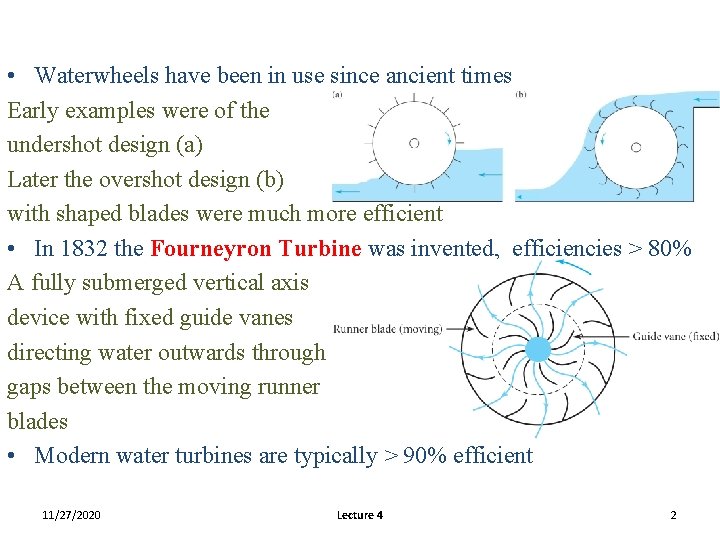 • Waterwheels have been in use since ancient times

Early examples were of the undershot design (a)

Later the overshot design (b) with shaped blades were much more efficient

(a)

(b)

• In 1832 the Fourneyron Turbine was invented, efficiencies > 80%

A fully submerged vertical axis device with fixed guide vanes directing water outwards through gaps between the moving runner blades

Runner blade (moving)

Guide vane (fixed)

• Modern water turbines are typically > 90% efficient

11/27/2020

Lecture 4

2